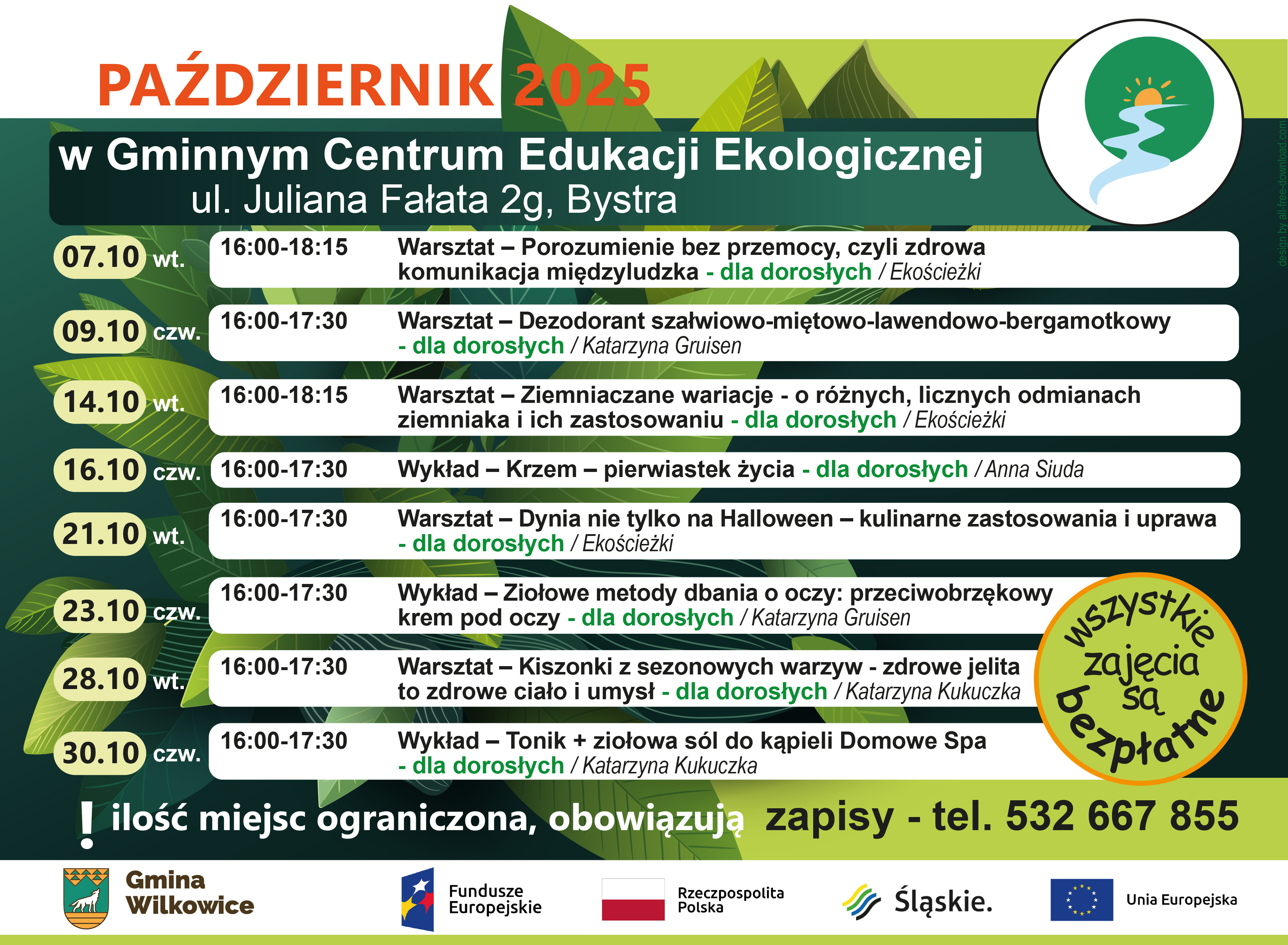 PAŹDZIERNIK 2025

w Gminnym Centrum Edukacji Ekologicznej
ul. Juliana Fałata 2g, Bystra

design by all-free-download.com

07.10 wt. 16:00-18:15 Warsztat – Porozumienie bez przemocy, czyli zdrowa komunikacja międzyludzka - dla dorosłych / Ekościeżki

09.10 czw. 16:00-17:30 Warsztat – Dezodorant szałwiowo-miętowo-lawendowo-bergamotkowy - dla dorosłych / Katarzyna Gruisen

14.10 wt. 16:00-18:15 Warsztat – Ziemniaczane wariacje - o różnych, licznych odmianach ziemniaka i ich zastosowaniu - dla dorosłych / Ekościeżki

16.10 czw. 16:00-17:30 Wykład – Krzem – pierwiastek życia - dla dorosłych / Anna Siuda

21.10 wt. 16:00-17:30 Warsztat – Dynia nie tylko na Halloween – kulinarne zastosowania i uprawa - dla dorosłych / Ekościeżki

23.10 czw. 16:00-17:30 Wykład – Ziołowe metody dbania o oczy: przeciwobrzękowy krem pod oczy - dla dorosłych / Katarzyna Gruisen

28.10 wt. 16:00-17:30 Warsztat – Kiszonki z sezonowych warzyw - zdrowe jelita to zdrowe ciało i umysł - dla dorosłych / Katarzyna Kukuczka

30.10 czw. 16:00-17:30 Wykład – Tonik + ziołowa sól do kąpieli Domowe Spa - dla dorosłych / Katarzyna Kukuczka

wszystkie zajęcia są bezpłatne

! ilość miejsc ograniczona, obowiązują zapisy - tel. 532 667 855

Gmina Wilkowice
Fundusze Europejskie
Rzeczpospolita Polska
Śląskie.
Unia Europejska